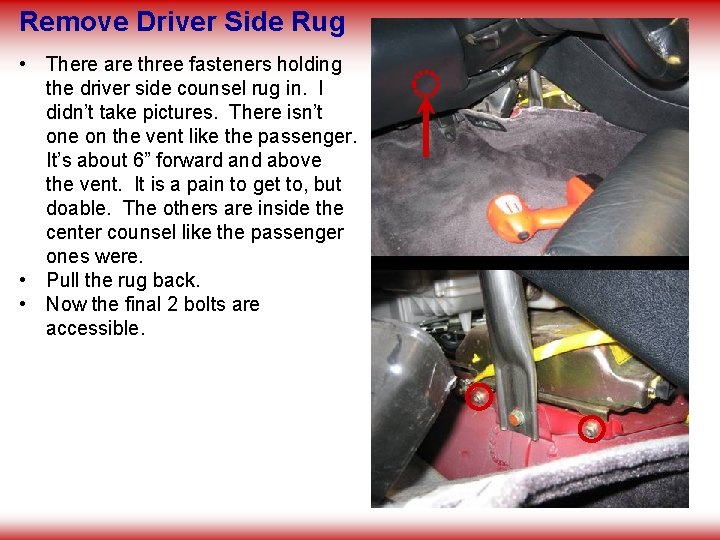 Remove Driver Side Rug

• There are three fasteners holding the driver side counsel rug in. I didn't take pictures. There isn't one on the vent like the passenger. It's about 6" forward and above the vent. It is a pain to get to, but doable. The others are inside the center counsel like the passenger ones were.
• Pull the rug back.
• Now the final 2 bolts are accessible.